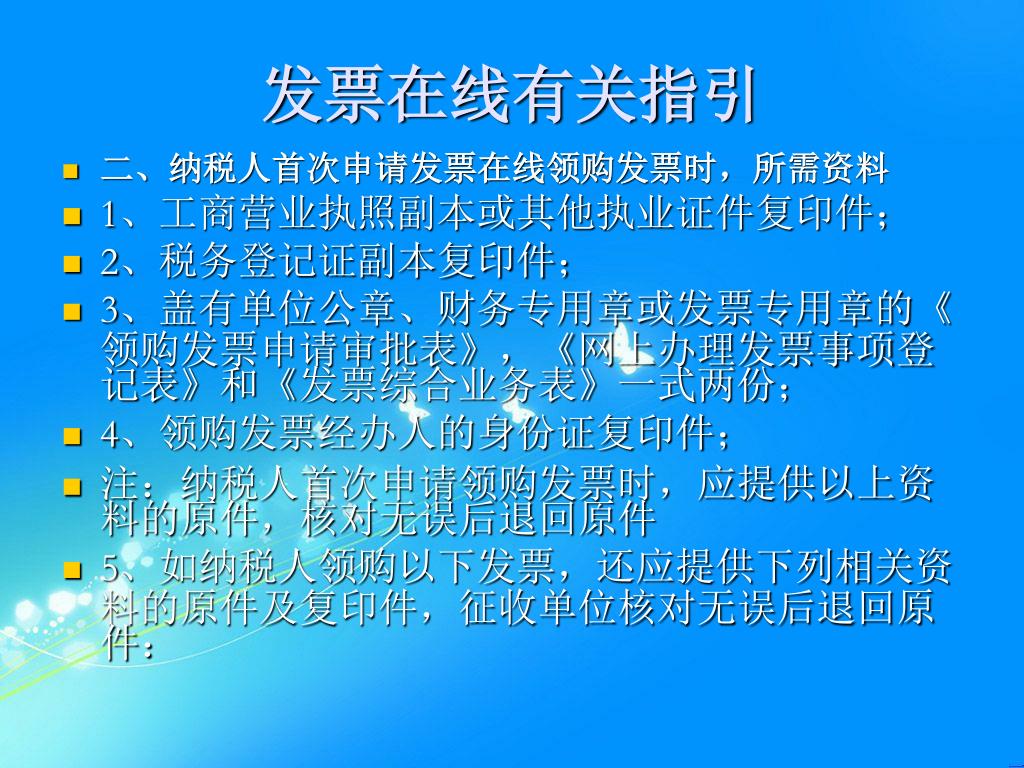 发票在线有关指引

二、纳税人首次申请发票在线领购发票时，所需资料

1、工商营业执照副本或其他执业证件复印件；

2、税务登记证副本复印件；

3、盖有单位公章、财务专用章或发票专用章的《领购发票申请审批表》，《网上办理发票事项登记表》和《发票综合业务表》一式两份；

4、领购发票经办人的身份证复印件；

注：纳税人首次申请领购发票时，应提供以上资料的原件，核对无误后退回原件

5、如纳税人领购以下发票，还应提供下列相关资料的原件及复印件，征收单位核对无误后退回原件：